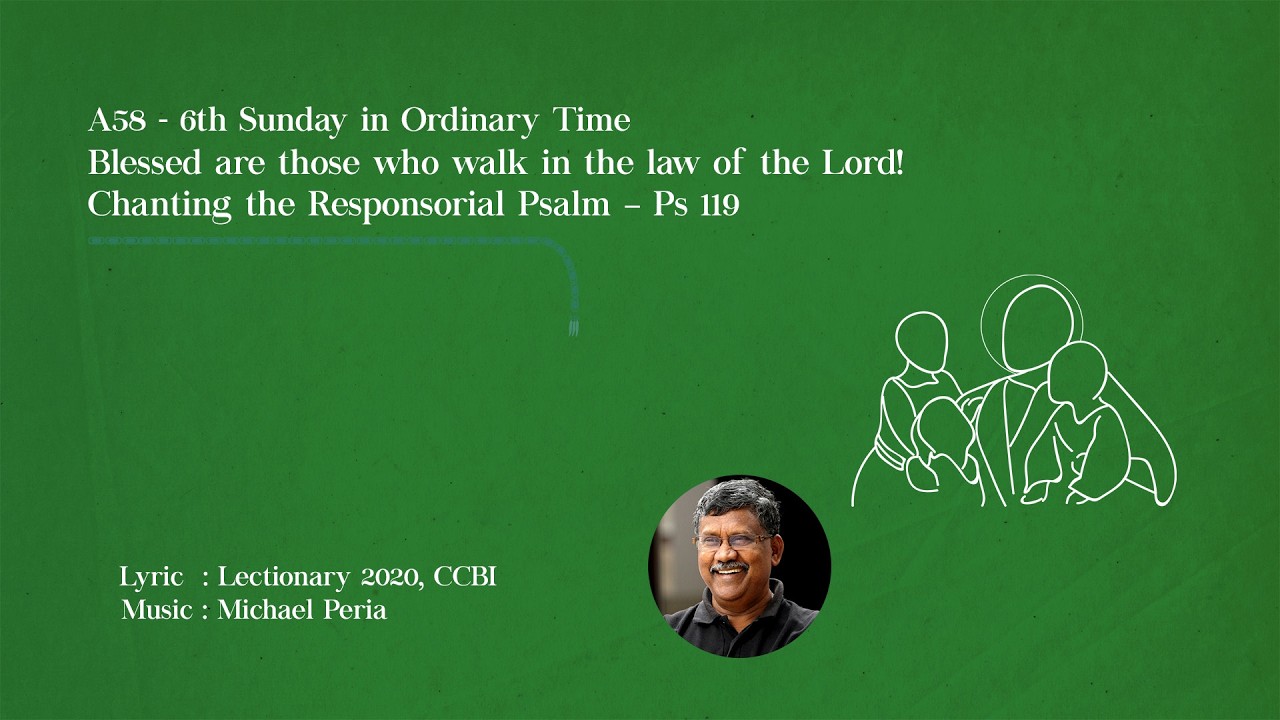 A58 - 6th Sunday in Ordinary Time
Blessed are those who walk in the law of the Lord!
Chanting the Responsorial Psalm – Ps 119

Lyric : Lectionary 2020, CCBI
Music : Michael Peria